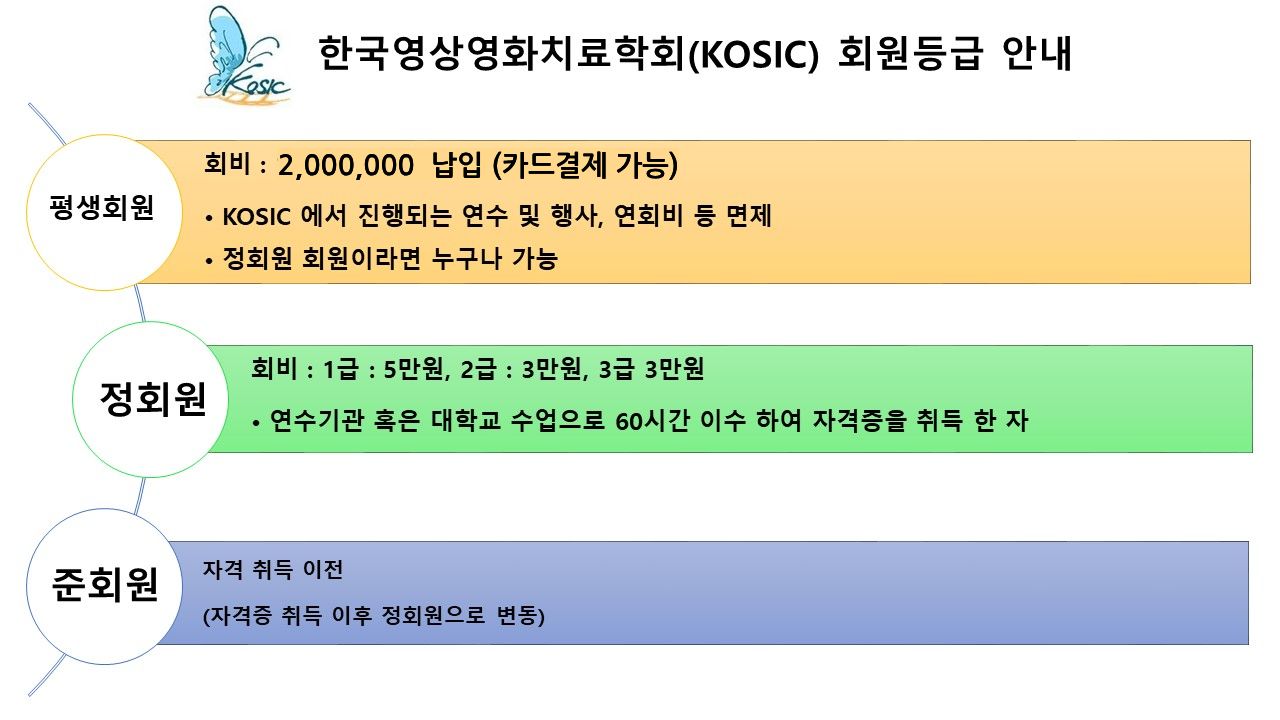 Kosic

한국영상영화치료학회(KOSIC) 회원등급 안내

평생회원

회비 : 2,000,000 납입 (카드결제 가능)

• KOSIC 에서 진행되는 연수 및 행사, 연회비 등 면제

• 정회원 회원이라면 누구나 가능

정회원

회비 : 1급 : 5만원, 2급 : 3만원, 3급 3만원

• 연수기관 혹은 대학교 수업으로 60시간 이수 하여 자격증을 취득 한 자

준회원

자격 취득 이전

(자격증 취득 이후 정회원으로 변동)